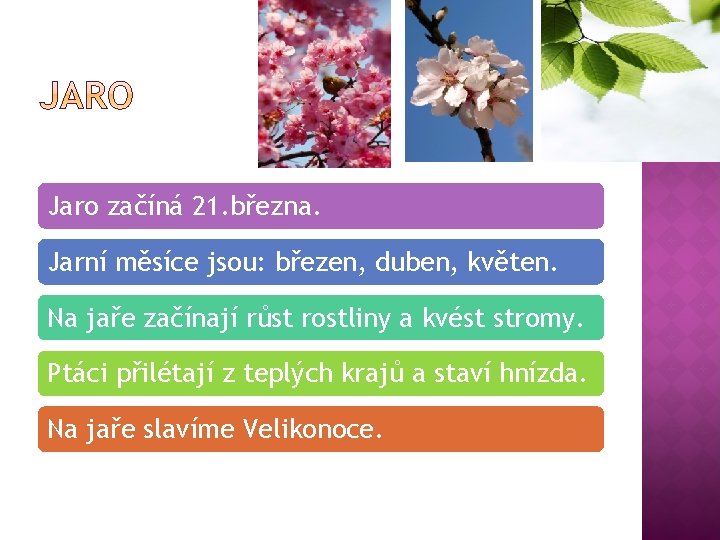 JARO

Jaro začíná 21.března.

Jarní měsíce jsou: březen, duben, květen.

Na jaře začínají růst rostliny a kvést stromy.

Ptáci přilétají z teplých krajů a staví hnízda.

Na jaře slavíme Velikonoce.